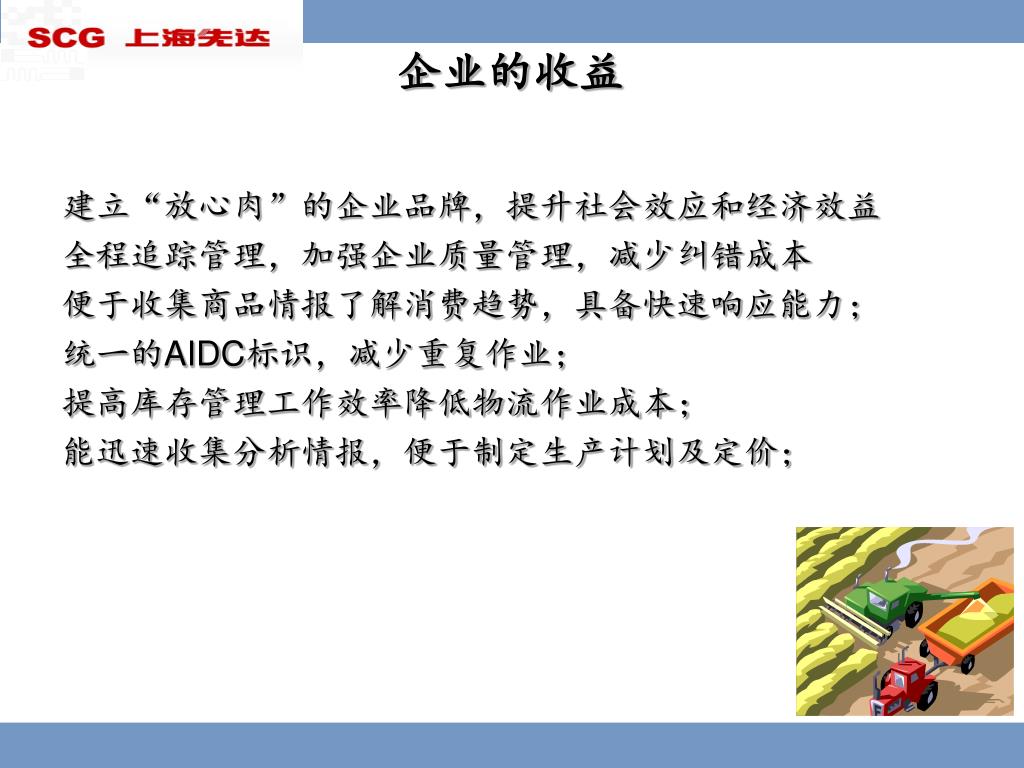 SCG 上海先达

企业的收益

建立“放心肉”的企业品牌，提升社会效应和经济效益

全程追踪管理，加强企业质量管理，减少纠错成本

便于收集商品情报了解消费趋势，具备快速响应能力；

统一的AIDC标识，减少重复作业；

提高库存管理工作效率降低物流作业成本；

能迅速收集分析情报，便于制定生产计划及定价；